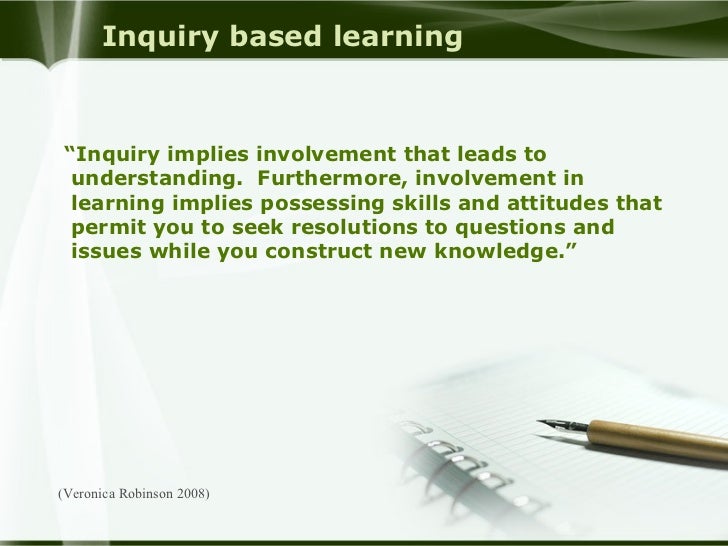 Inquiry based learning

“Inquiry implies involvement that leads to understanding. Furthermore, involvement in learning implies possessing skills and attitudes that permit you to seek resolutions to questions and issues while you construct new knowledge.”

(Veronica Robinson 2008)